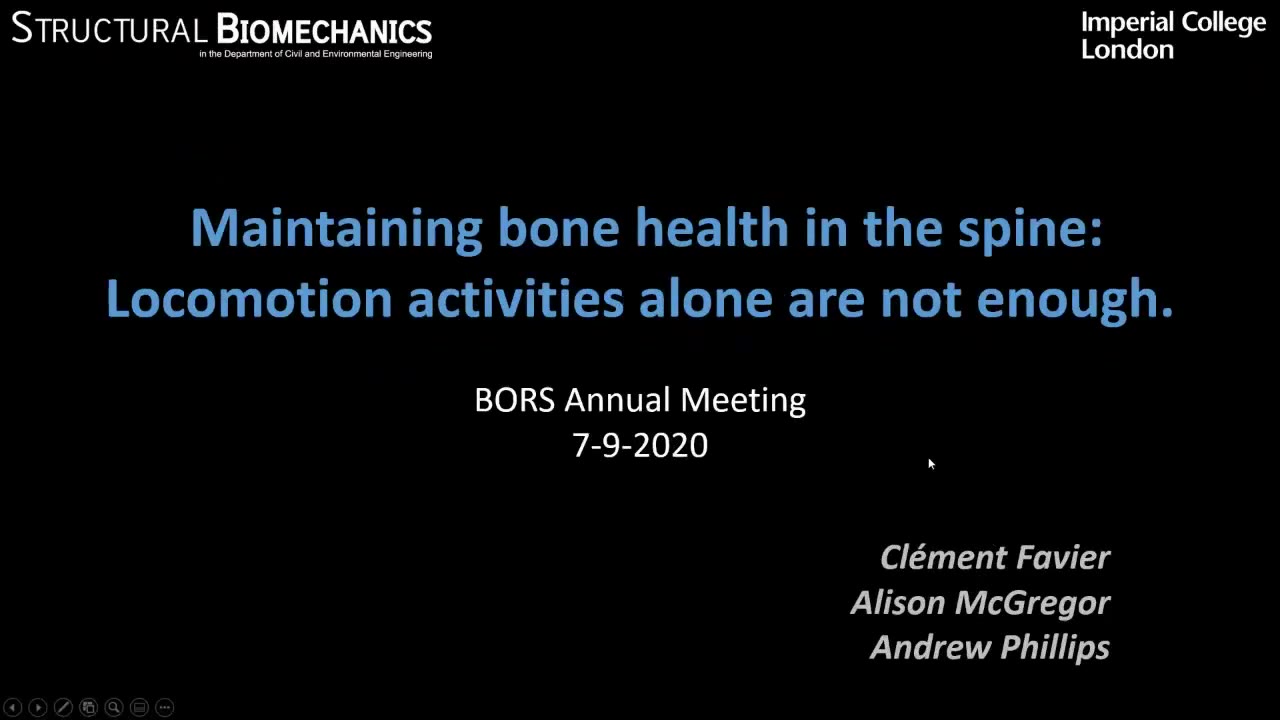 STRUCTURAL BIOMECHANICS
in the Department of Civil and Environmental Engineering

Imperial College London

Maintaining bone health in the spine: Locomotion activities alone are not enough.

BORS Annual Meeting
7-9-2020

Clément Favier
Alison McGregor
Andrew Phillips